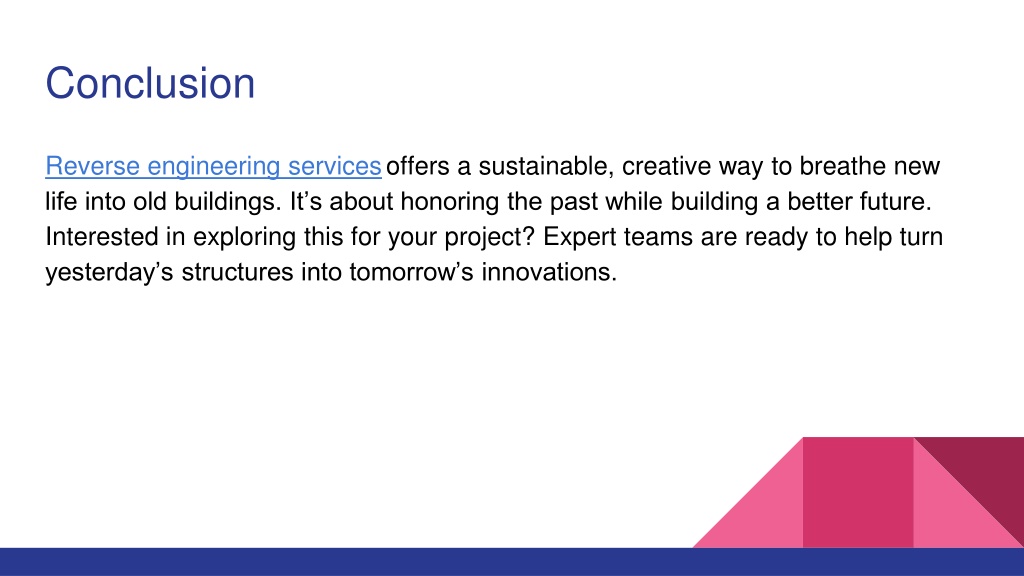 Conclusion

Reverse engineering services offers a sustainable, creative way to breathe new life into old buildings. It’s about honoring the past while building a better future. Interested in exploring this for your project? Expert teams are ready to help turn yesterday’s structures into tomorrow’s innovations.